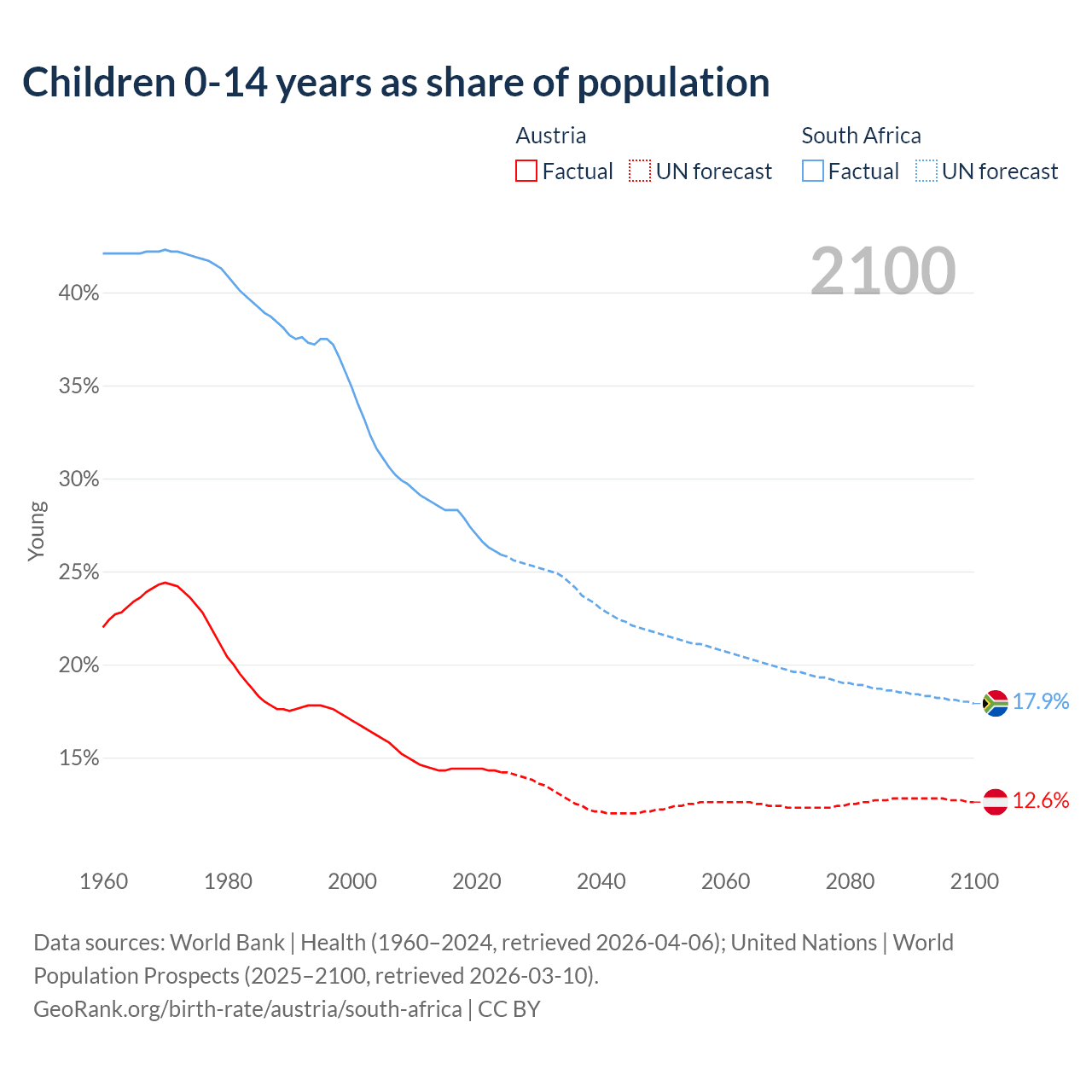 Children 0-14 years as share of population

Austria
Factual
UN forecast

South Africa
Factual
UN forecast

2100

40%
35%
30%
25%
20%
15%

Young

17.9%
12.6%

1960
1980
2000
2020
2040
2060
2080
2100

Data sources: World Bank | Health (1960–2024, retrieved 2026-04-06); United Nations | World Population Prospects (2025–2100, retrieved 2026-03-10).
GeoRank.org/birth-rate/austria/south-africa | CC BY